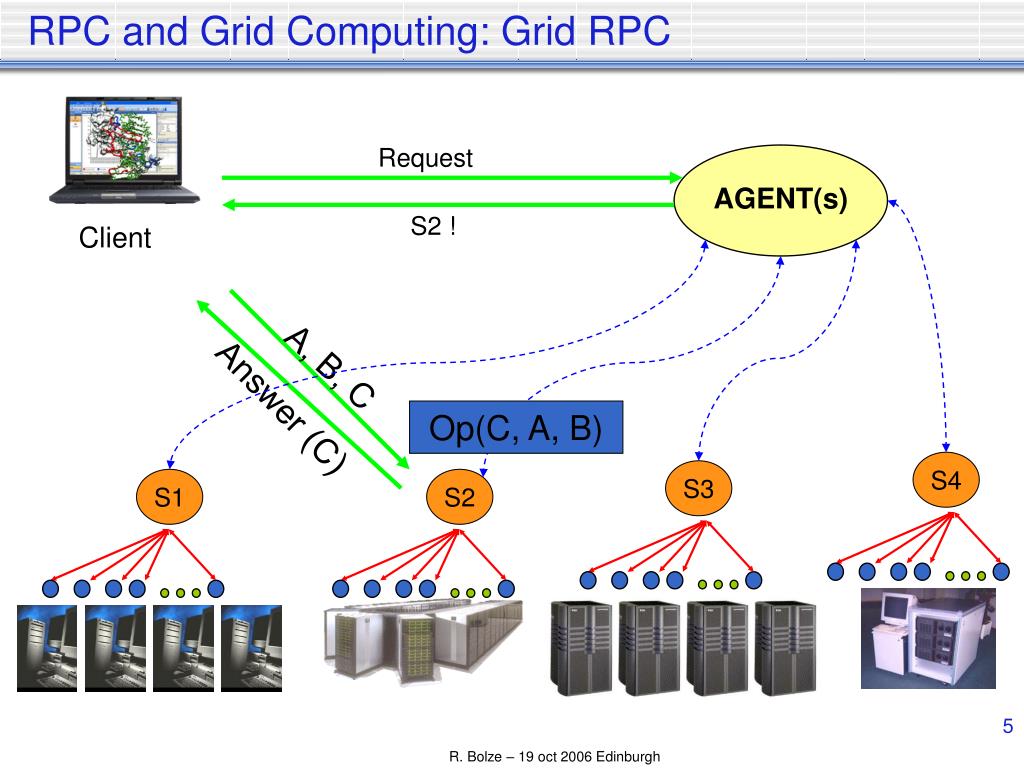 RPC and Grid Computing: Grid RPC

Client

Request

S2 !

AGENT(s)

A, B, C

Answer (C)

Op(C, A, B)

S1

S2

S3

S4

5

R. Bolze – 19 oct 2006 Edinburgh